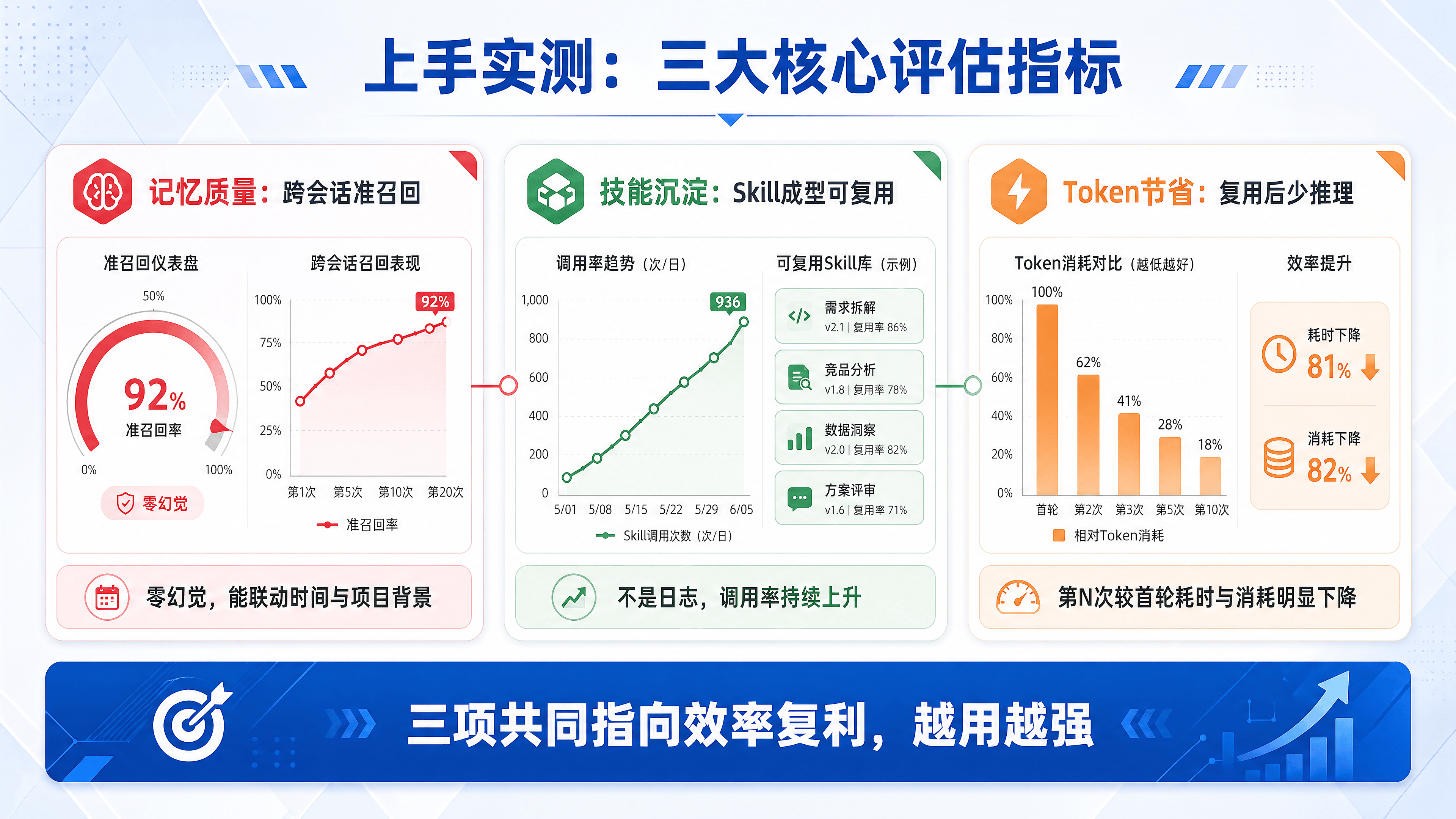 上手实测：三大核心评估指标

记忆质量：跨会话准召回

准召回仪表盘

50%

92%
准召回率

0%
100%

零幻觉

跨会话召回表现

100%
75%
50%
25%
0%

92%

第1次 第5次 第10次 第20次

准召回率

零幻觉，能联动时间与项目背景

技能沉淀：Skill成型可复用

调用率趋势（次/日）

1,000
800
600
400
200
0

936

5/01 5/08 5/15 5/22 5/29 6/05

Skill调用次数（次/日）

可复用Skill库（示例）

需求拆解
v2.1 | 复用率 86%

竞品分析
v1.8 | 复用率 78%

数据洞察
v2.0 | 复用率 82%

方案评审
v1.6 | 复用率 71%

不是日志，调用率持续上升

Token节省：复用后少推理

Token消耗对比（越低越好）

100%
80%
60%
40%
20%
0%

100%
62%
41%
28%
18%

首轮 第2次 第3次 第5次 第10次

相对Token消耗

效率提升

耗时下降
81%

消耗下降
82%

第N次较首轮耗时与消耗明显下降

三项共同指向效率复利，越用越强